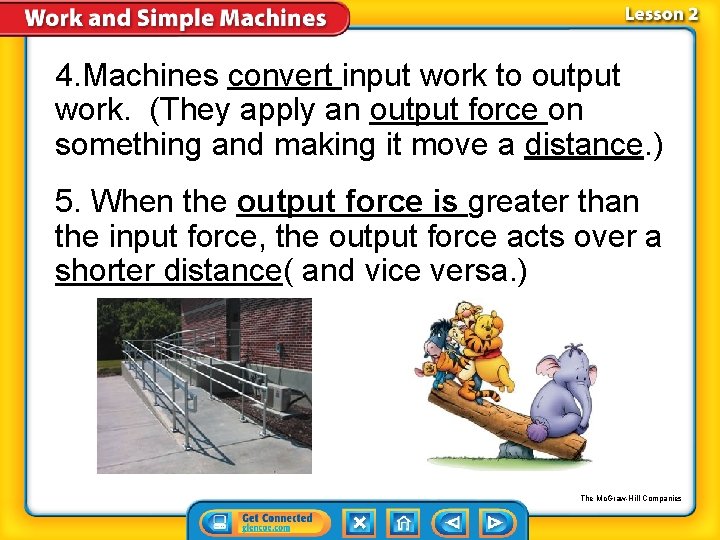 Work and Simple Machines

Lesson 2

4.Machines convert input work to output work. (They apply an output force on something and making it move a distance.)

5. When the output force is greater than the input force, the output force acts over a shorter distance( and vice versa.)

The McGraw-Hill Companies

Get Connected
glencoe.com